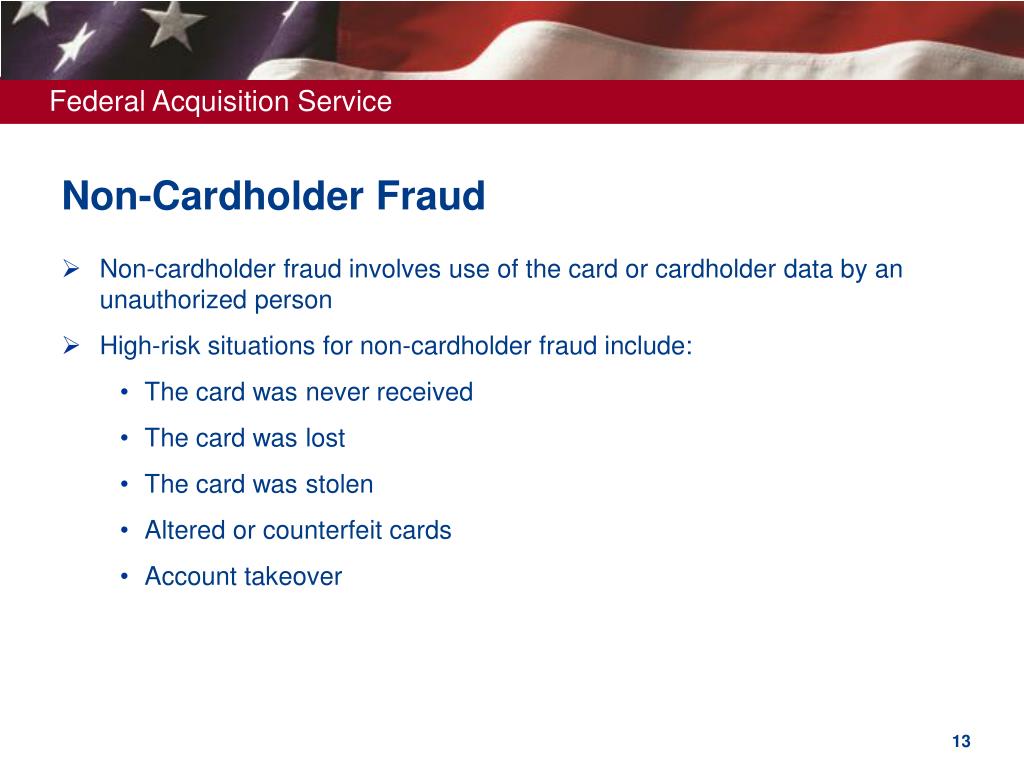 Federal Acquisition Service

Non-Cardholder Fraud

➢ Non-cardholder fraud involves use of the card or cardholder data by an unauthorized person

➢ High-risk situations for non-cardholder fraud include:

• The card was never received

• The card was lost

• The card was stolen

• Altered or counterfeit cards

• Account takeover

13